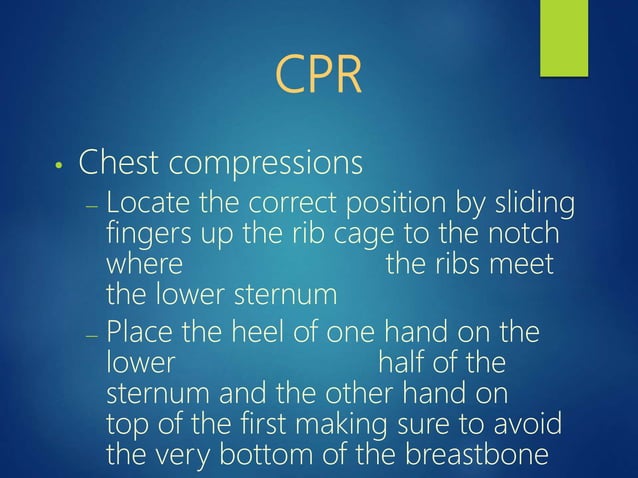 CPR

• Chest compressions
– Locate the correct position by sliding fingers up the rib cage to the notch where the ribs meet the lower sternum
– Place the heel of one hand on the lower half of the sternum and the other hand on top of the first making sure to avoid the very bottom of the breastbone